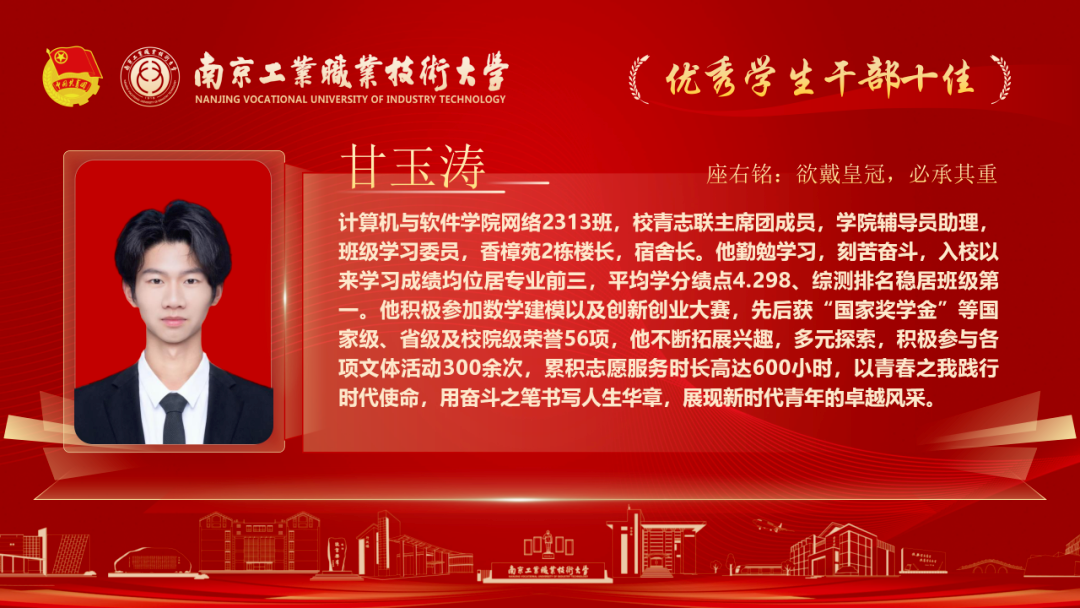 南京工業職業技術大學
NANJING VOCATIONAL UNIVERSITY OF INDUSTRY TECHNOLOGY

优秀学生干部十佳

甘玉涛

座右铭：欲戴皇冠，必承其重

计算机与软件学院网络2313班，校青志联主席团成员，学院辅导员助理，班级学习委员，香樟苑2栋楼长，宿舍长。他勤勉学习，刻苦奋斗，入校以来学习成绩均位居专业前三，平均学分绩点4.298、综测排名稳居班级第一。他积极参加数学建模以及创新创业大赛，先后获“国家奖学金”等国家级、省级及校院级荣誉56项，他不断拓展兴趣，多元探索，积极参与各项文体活动300余次，累积志愿服务时长高达600小时，以青春之我践行时代使命，用奋斗之笔书写人生华章，展现新时代青年的卓越风采。

南京工業職業技術大學